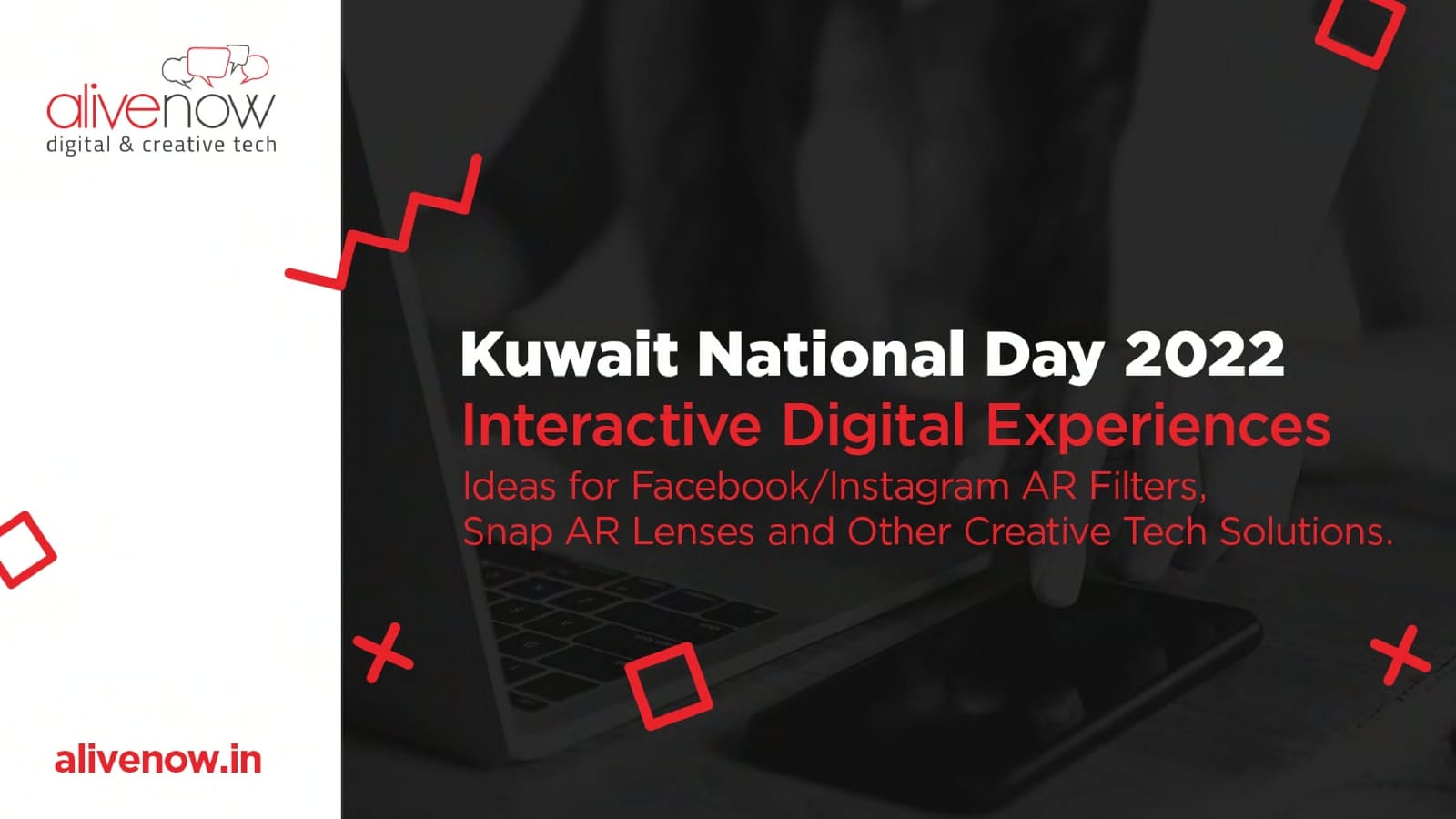 alivenow
digital & creative tech

Kuwait National Day 2022
Interactive Digital Experiences
Ideas for Facebook/Instagram AR Filters, Snap AR Lenses and Other Creative Tech Solutions.

alivenow.in